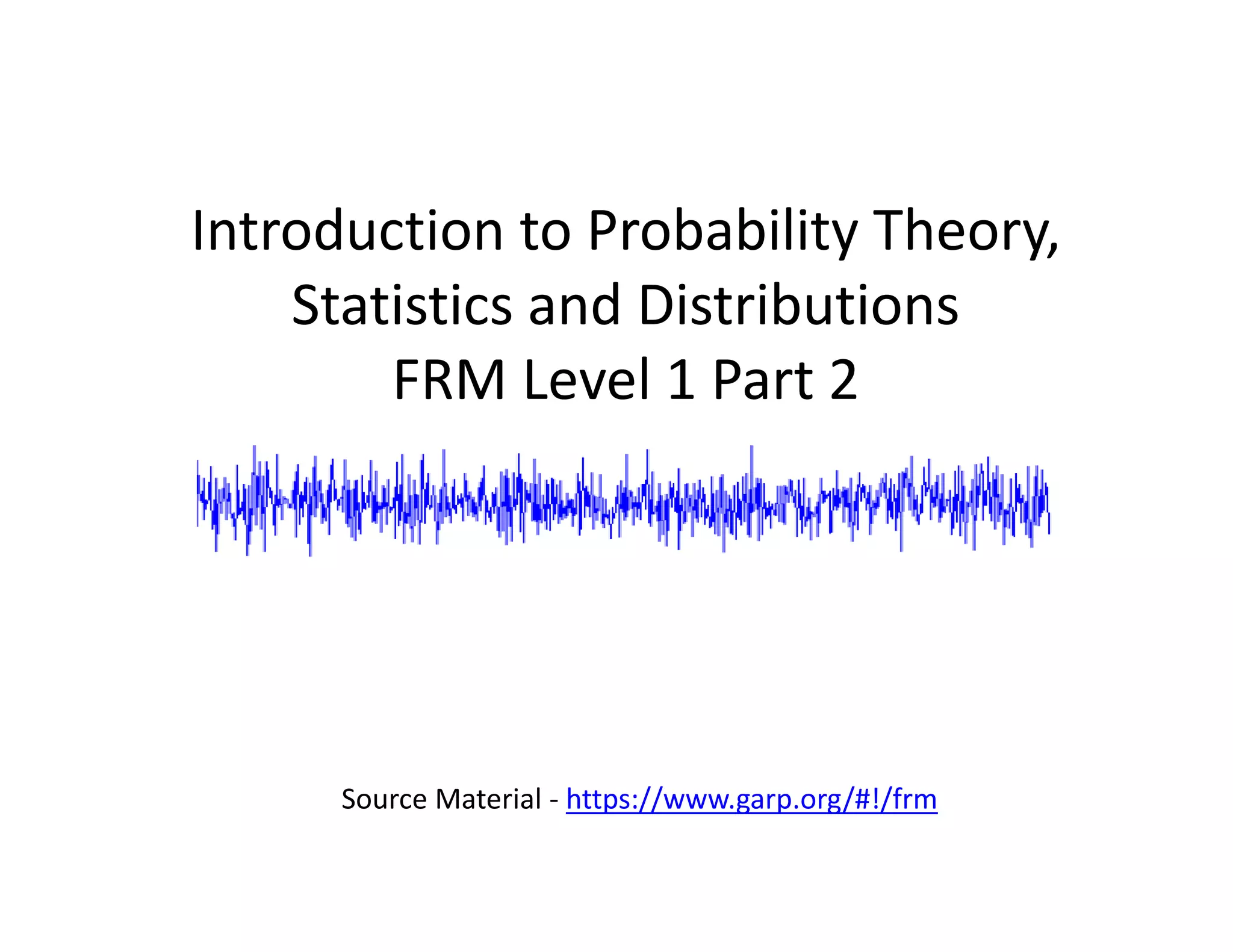 Introduction to Probability Theory, Statistics and Distributions
FRM Level 1 Part 2

Source Material - https://www.garp.org/#!/frm